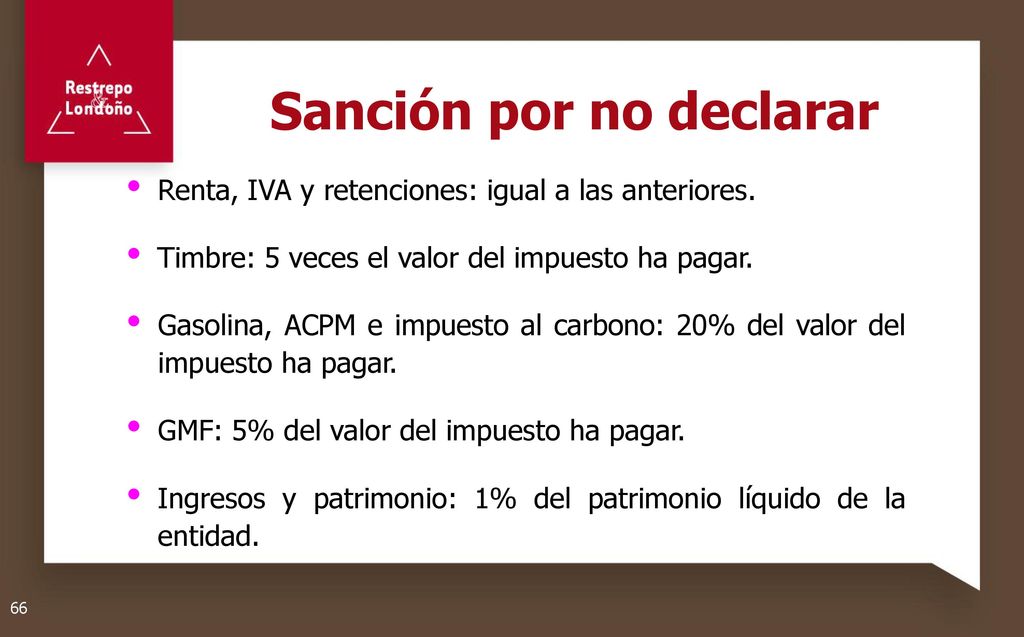 Restrepo & Londoño

Sanción por no declarar

• Renta, IVA y retenciones: igual a las anteriores.

• Timbre: 5 veces el valor del impuesto ha pagar.

• Gasolina, ACPM e impuesto al carbono: 20% del valor del impuesto ha pagar.

• GMF: 5% del valor del impuesto ha pagar.

• Ingresos y patrimonio: 1% del patrimonio líquido de la entidad.

66